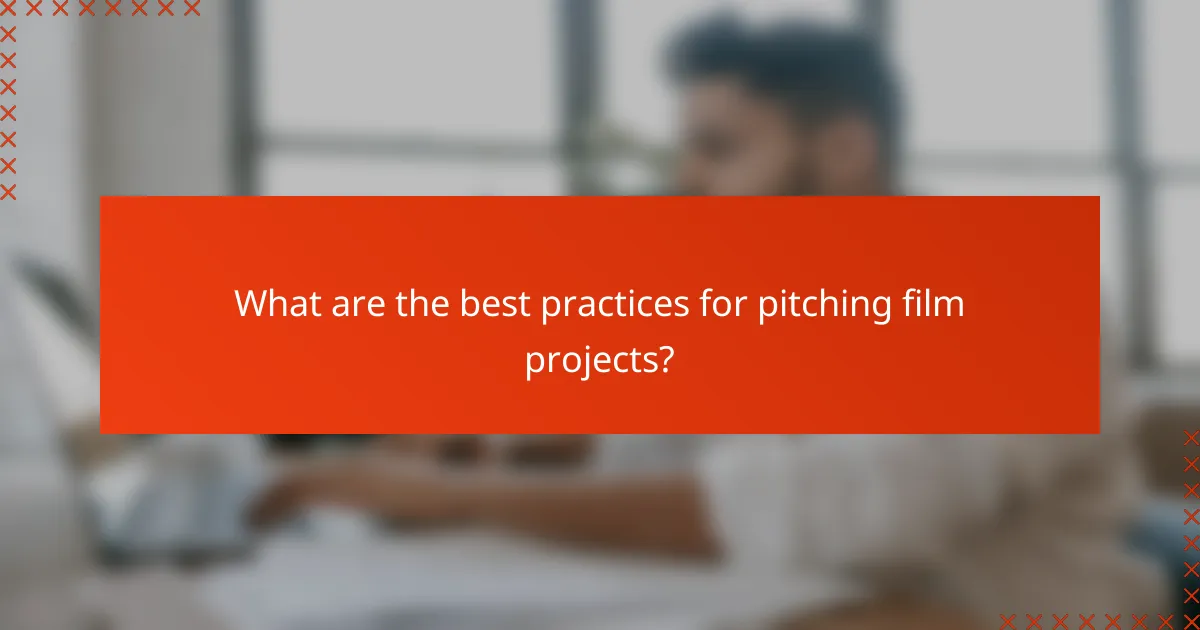 What are the best practices for pitching film projects?